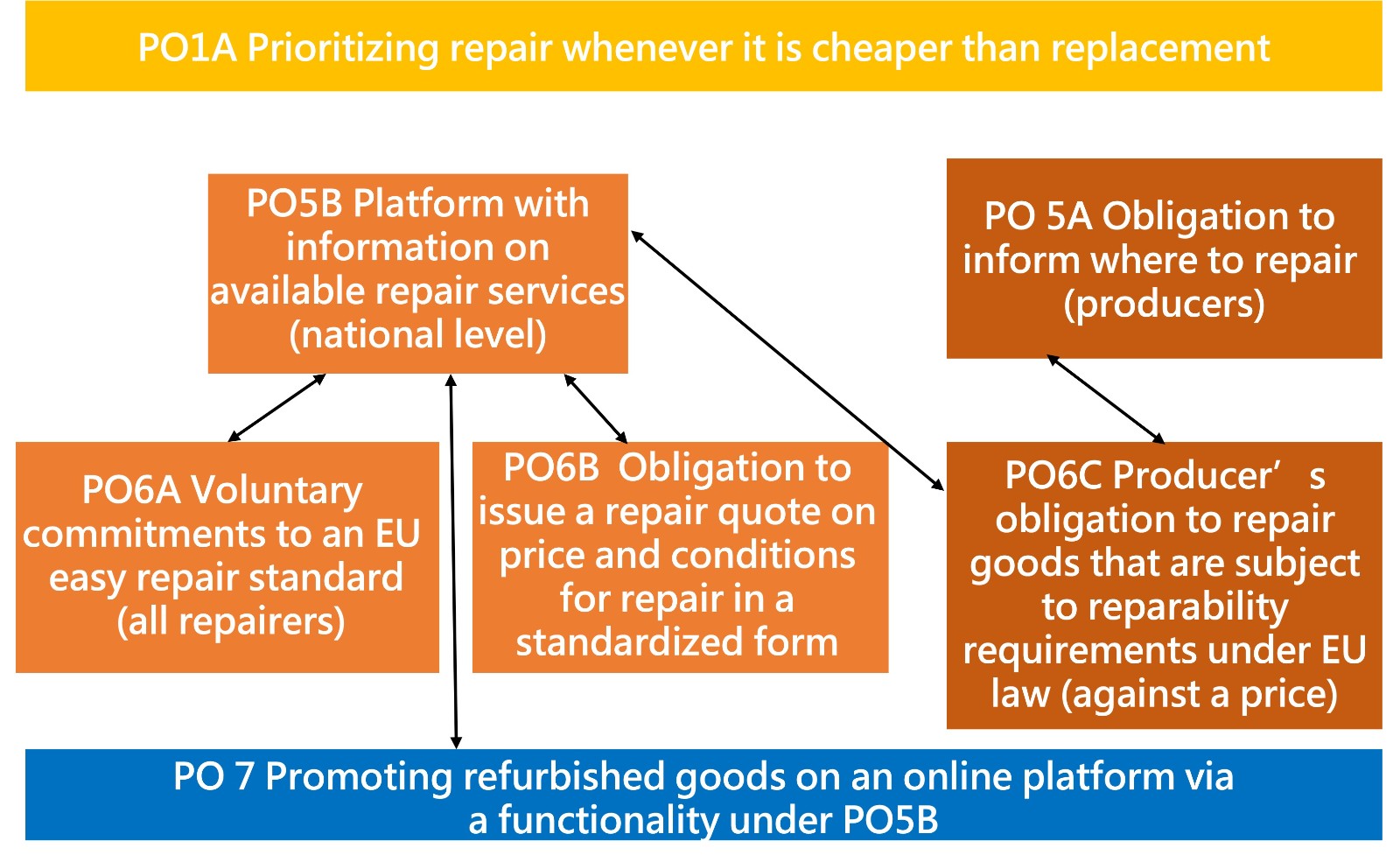 PO1A Prioritizing repair whenever it is cheaper than replacement

PO5B Platform with information on available repair services (national level)

PO 5A Obligation to inform where to repair (producers)

PO6A Voluntary commitments to an EU easy repair standard (all repairers)

PO6B Obligation to issue a repair quote on price and conditions for repair in a standardized form

PO6C Producer’s obligation to repair goods that are subject to reparability requirements under EU law (against a price)

PO 7 Promoting refurbished goods on an online platform via a functionality under PO5B